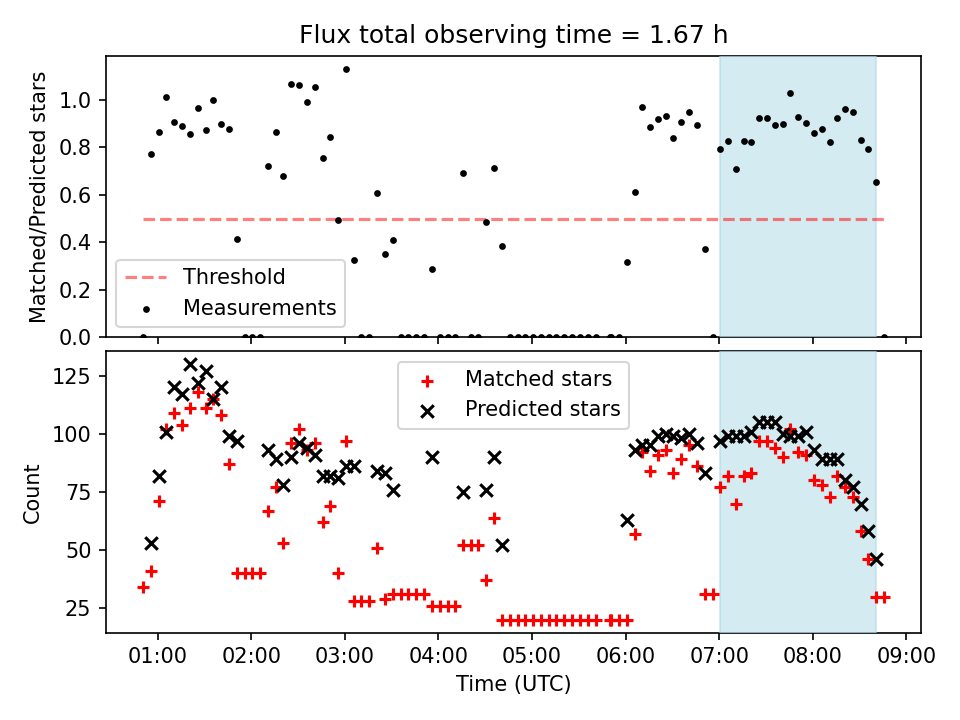 Flux total observing time = 1.67 h

Matched/Predicted stars

1.0
0.8
0.6
0.4
0.2
0.0

Threshold
Measurements

Count

125
100
75
50
25

Matched stars
Predicted stars

01:00 02:00 03:00 04:00 05:00 06:00 07:00 08:00 09:00

Time (UTC)